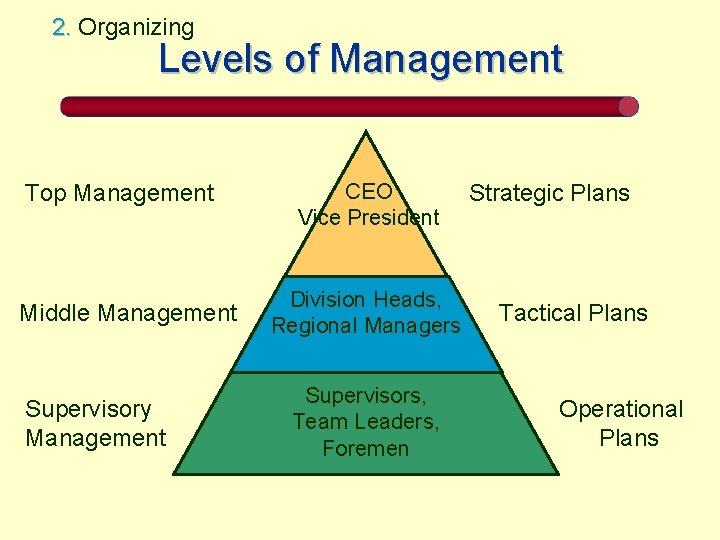 2. Organizing
Levels of Management

Top Management

CEO
Vice President

Strategic Plans

Middle Management

Division Heads, Regional Managers

Tactical Plans

Supervisory Management

Supervisors, Team Leaders, Foremen

Operational Plans